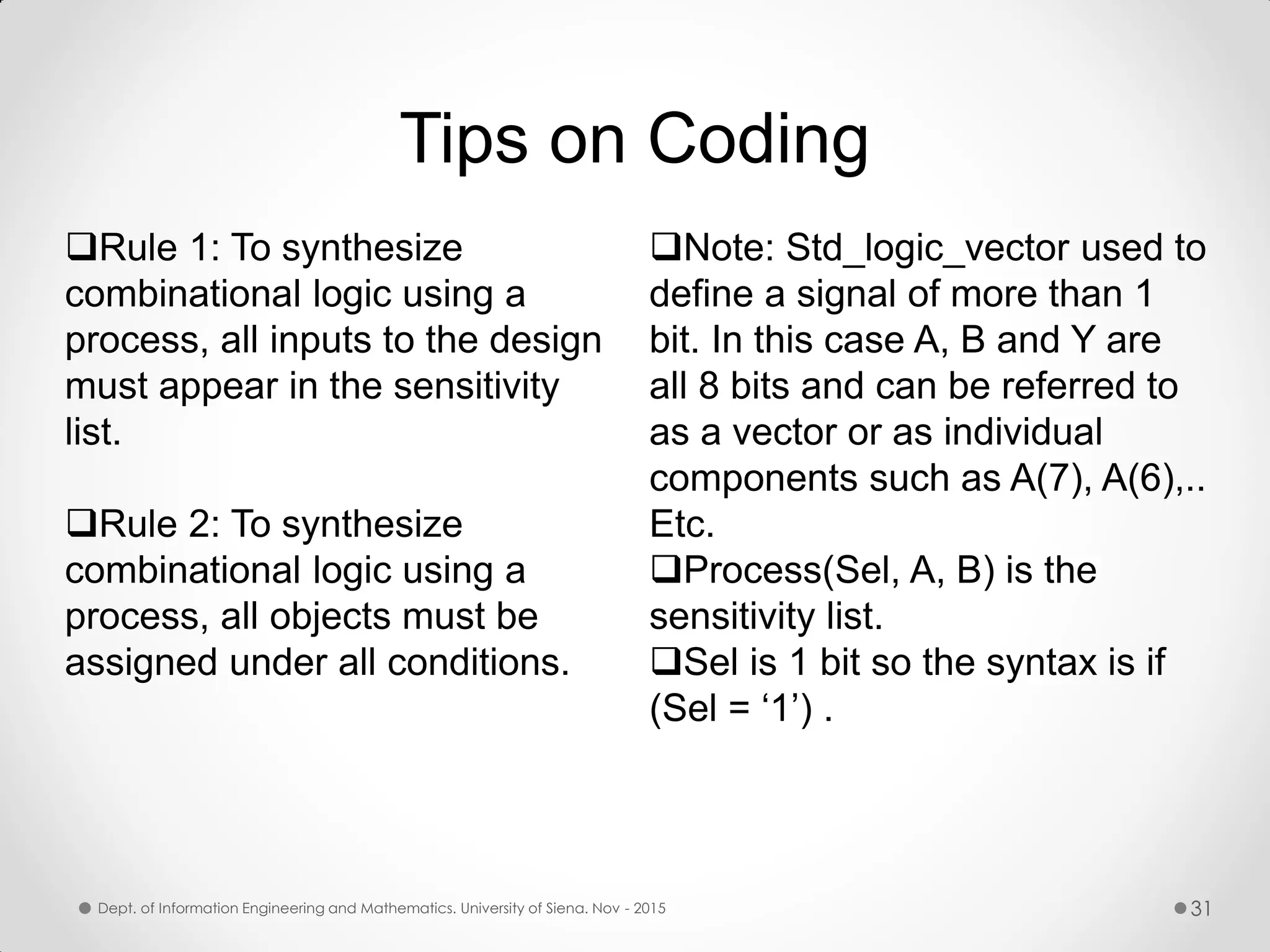 Tips on Coding

❑Rule 1: To synthesize combinational logic using a process, all inputs to the design must appear in the sensitivity list.

❑Rule 2: To synthesize combinational logic using a process, all objects must be assigned under all conditions.

❑Note: Std_logic_vector used to define a signal of more than 1 bit. In this case A, B and Y are all 8 bits and can be referred to as a vector or as individual components such as A(7), A(6),.. Etc.
❑Process(Sel, A, B) is the sensitivity list.
❑Sel is 1 bit so the syntax is if (Sel = ‘1’) .

Dept. of Information Engineering and Mathematics. University of Siena. Nov - 2015

31